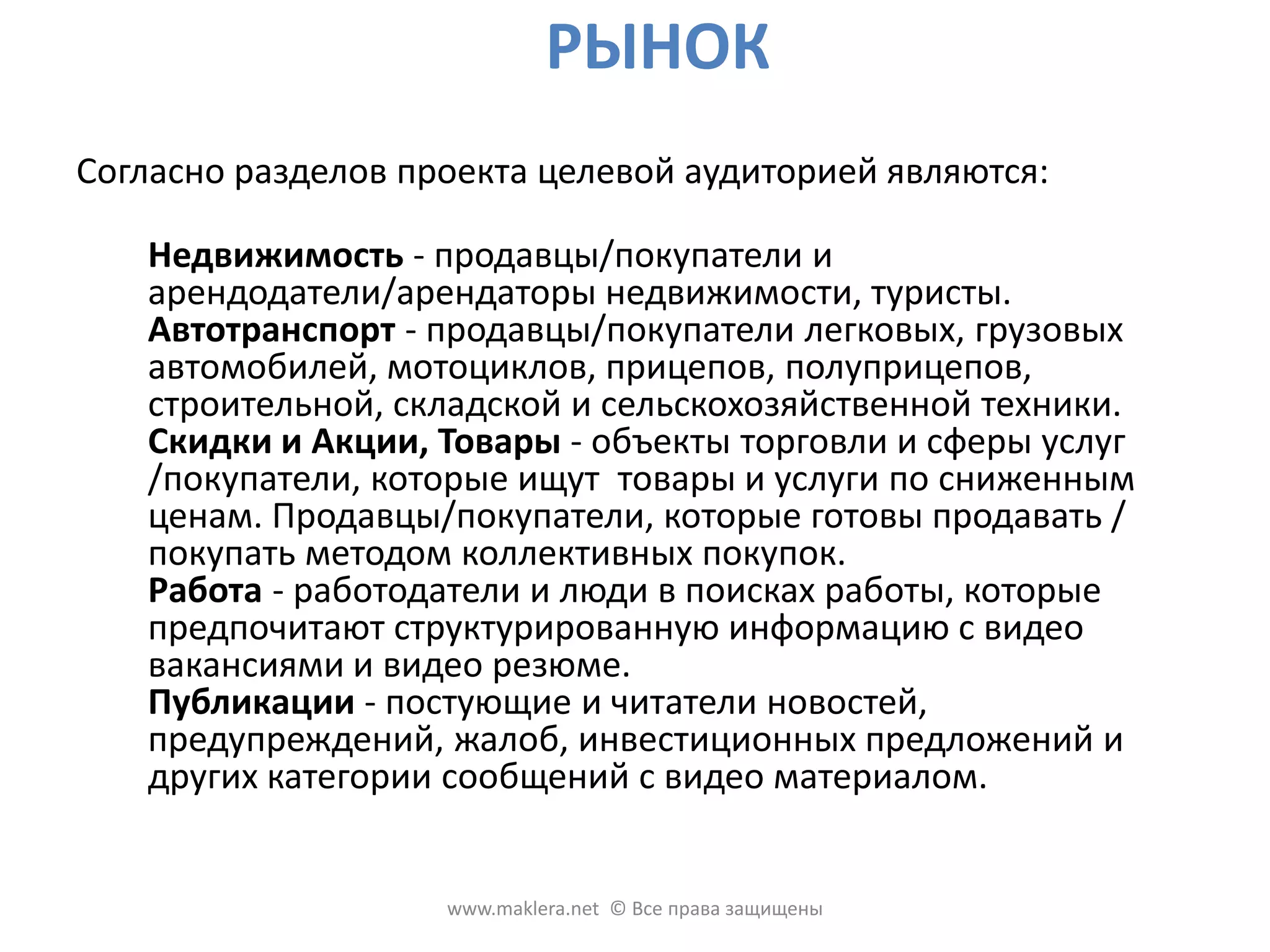 РЫНОК

Согласно разделов проекта целевой аудиторией являются:

Недвижимость - продавцы/покупатели и арендодатели/арендаторы недвижимости, туристы.
Автотранспорт - продавцы/покупатели легковых, грузовых автомобилей, мотоциклов, прицепов, полуприцепов, строительной, складской и сельскохозяйственной техники.
Скидки и Акции, Товары - объекты торговли и сферы услуг /покупатели, которые ищут  товары и услуги по сниженным ценам. Продавцы/покупатели, которые готовы продавать / покупать методом коллективных покупок.
Работа - работодатели и люди в поисках работы, которые предпочитают структурированную информацию с видео вакансиями и видео резюме.
Публикации - постующие и читатели новостей, предупреждений, жалоб, инвестиционных предложений и других категории сообщений с видео материалом.

www.maklera.net © Все права защищены